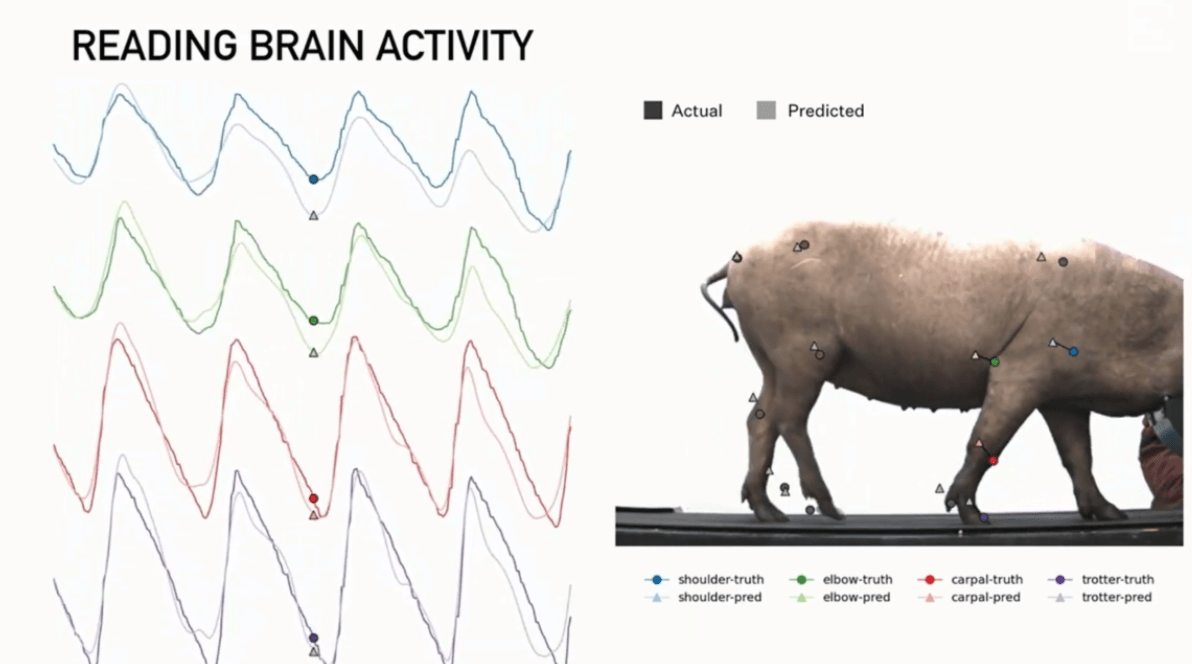 READING BRAIN ACTIVITY

Actual Predicted

shoulder-truth
shoulder-pred
elbow-truth
elbow-pred
carpal-truth
carpal-pred
trotter-truth
trotter-pred